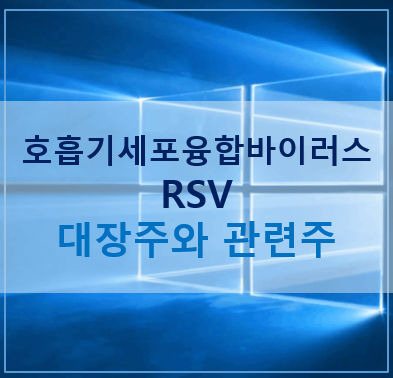 호흡기세포융합바이러스
RSV
대장주와 관련주